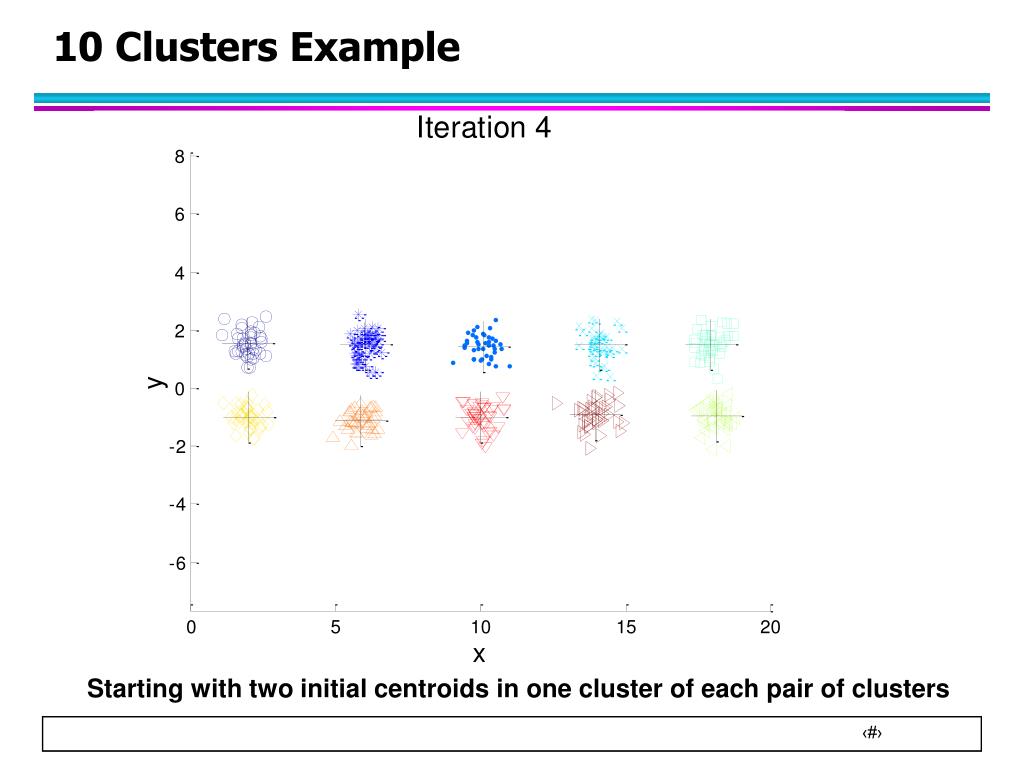 10 Clusters Example

Iteration 4

8
6
4
2
0
-2
-4
-6

y

0
5
10
15
20

x

Starting with two initial centroids in one cluster of each pair of clusters

‹#›